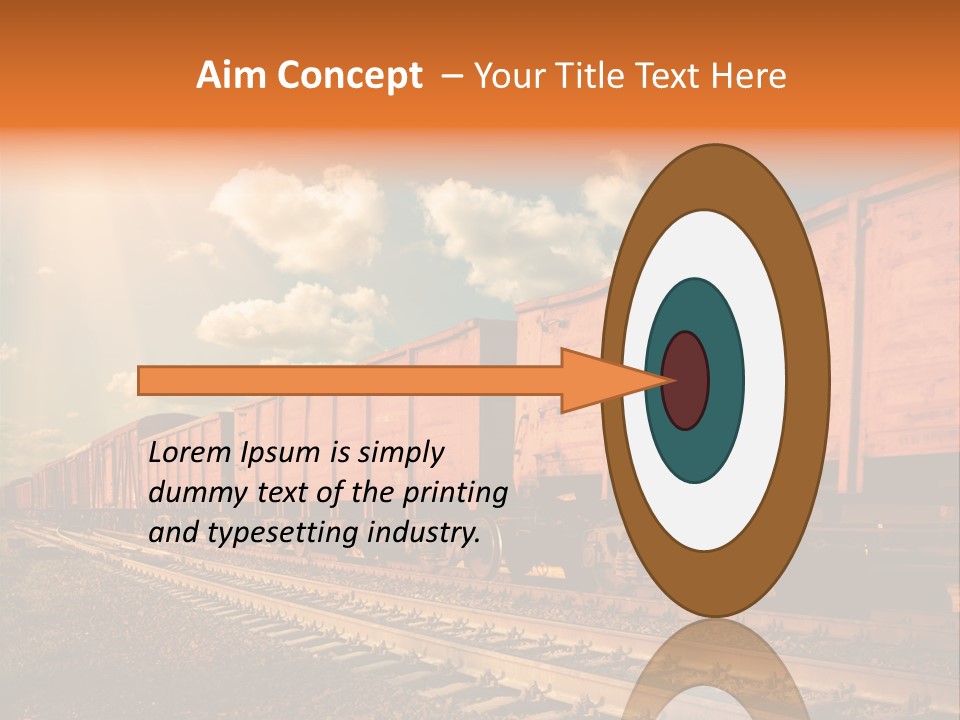 Aim Concept – Your Title Text Here

Lorem Ipsum is simply dummy text of the printing and typesetting industry.